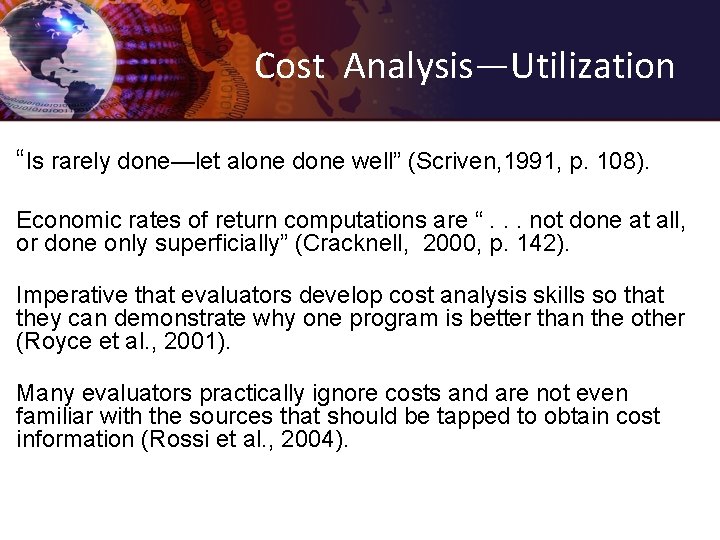 Cost Analysis—Utilization

“Is rarely done—let alone done well” (Scriven,1991, p. 108).

Economic rates of return computations are “ . . . not done at all, or done only superficially” (Cracknell, 2000, p. 142).

Imperative that evaluators develop cost analysis skills so that they can demonstrate why one program is better than the other (Royce et al., 2001).

Many evaluators practically ignore costs and are not even familiar with the sources that should be tapped to obtain cost information (Rossi et al., 2004).